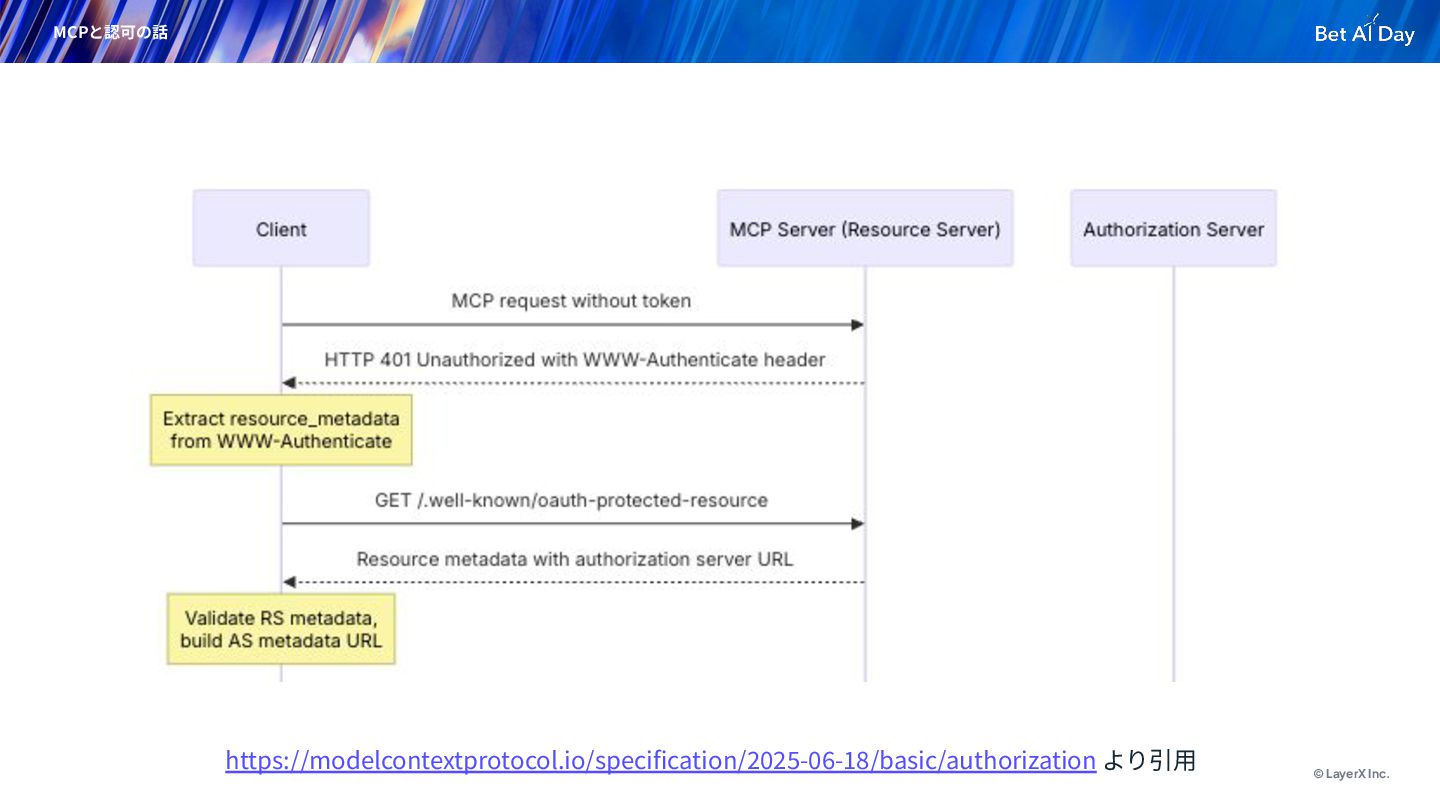 MCPと認可の話

Bet AI Day

Client

MCP Server (Resource Server)

Authorization Server

MCP request without token

HTTP 401 Unauthorized with WWW-Authenticate header

Extract resource_metadata from WWW-Authenticate

GET /.well-known/oauth-protected-resource

Resource metadata with authorization server URL

Validate RS metadata, build AS metadata URL

https://modelcontextprotocol.io/specification/2025-06-18/basic/authorization より引用

© LayerX Inc.